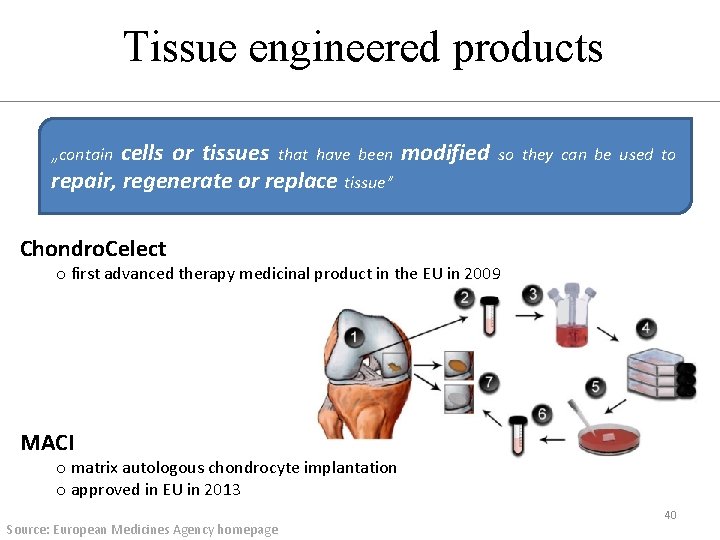 Tissue engineered products

„contain cells or tissues that have been modified so they can be used to repair, regenerate or replace tissue"

ChondroCelect
o first advanced therapy medicinal product in the EU in 2009

1
2
3
4
5
6
7

MACI
o matrix autologous chondrocyte implantation
o approved in EU in 2013

40

Source: European Medicines Agency homepage